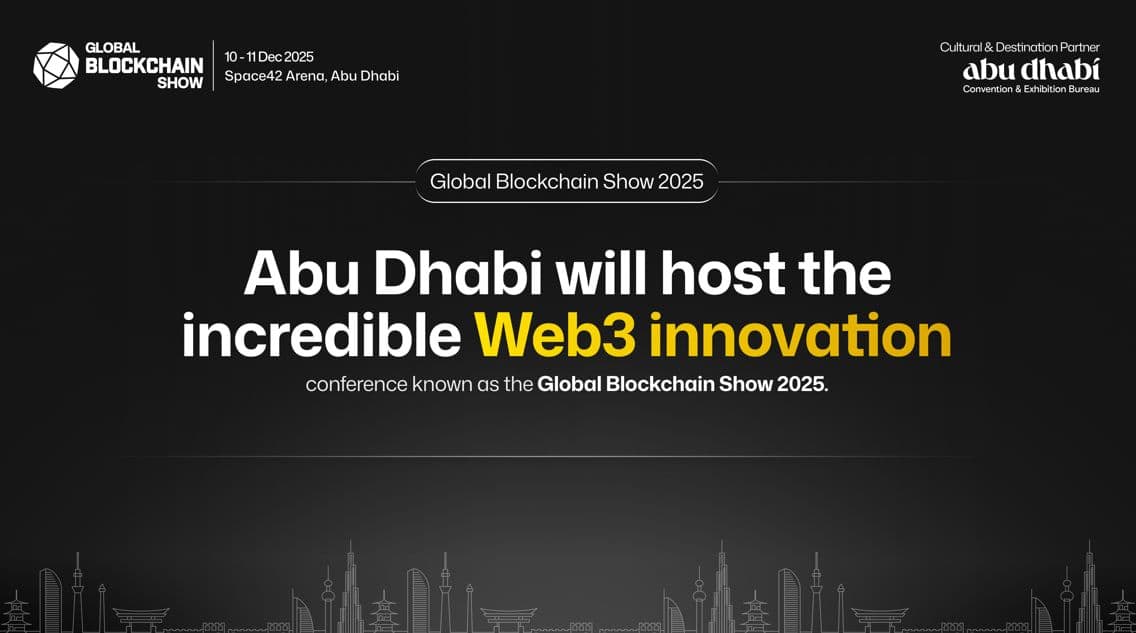 GLOBAL BLOCKCHAIN SHOW

10 - 11 Dec 2025
Space42 Arena, Abu Dhabi

Cultural & Destination Partner
abu dhabi
Convention & Exhibition Bureau

Global Blockchain Show 2025

Abu Dhabi will host the incredible Web3 innovation

conference known as the Global Blockchain Show 2025.